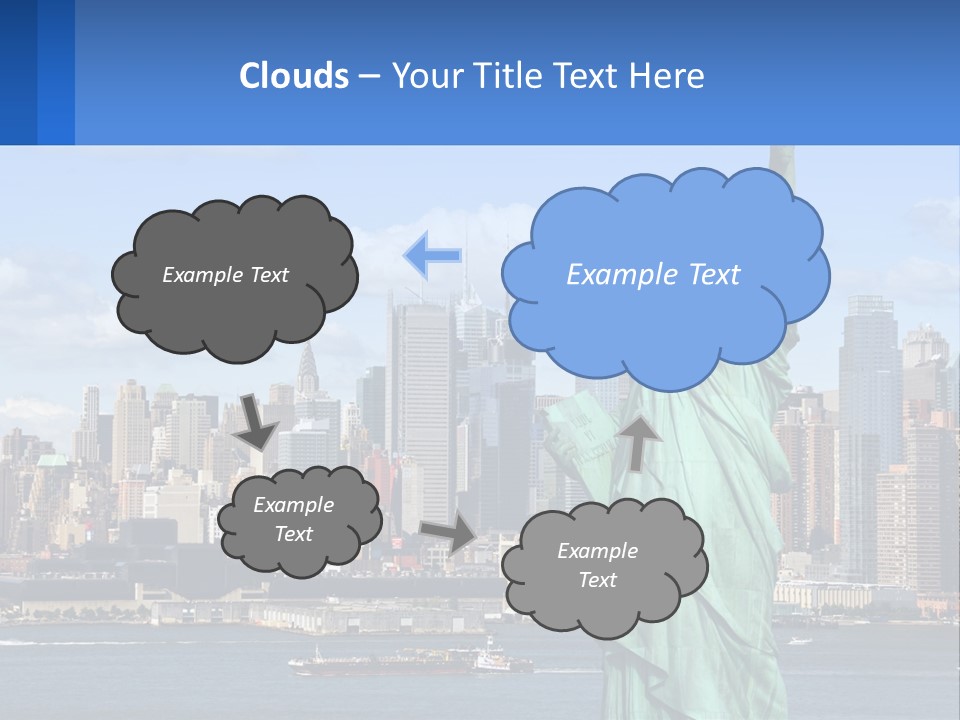 Clouds – Your Title Text Here

Example Text

Example Text

Example Text

Example Text